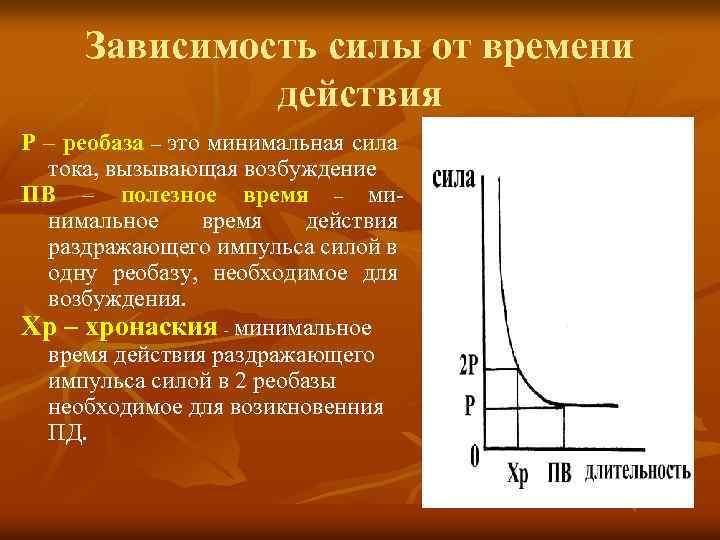 Зависимость силы от времени действия

Р – реобаза – это минимальная сила тока, вызывающая возбуждение

ПВ – полезное время – минимальное время действия раздражающего импульса силой в одну реобазу, необходимое для возбуждения.

Хр – хронаския - минимальное время действия раздражающего импульса силой в 2 реобазы необходимое для возикновенния ПД.

сила
2Р
Р
0
Хр
ПВ
длительность